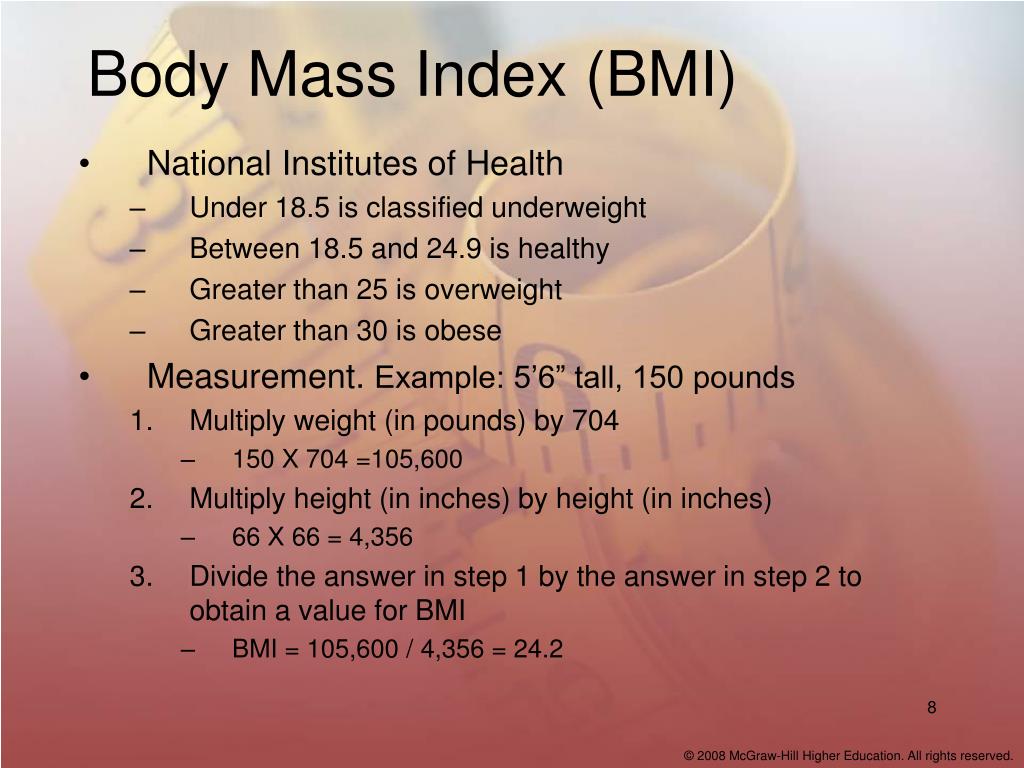 Body Mass Index (BMI)

• National Institutes of Health
– Under 18.5 is classified underweight
– Between 18.5 and 24.9 is healthy
– Greater than 25 is overweight
– Greater than 30 is obese

• Measurement. Example: 5’6” tall, 150 pounds
1. Multiply weight (in pounds) by 704
– 150 X 704 =105,600
2. Multiply height (in inches) by height (in inches)
– 66 X 66 = 4,356
3. Divide the answer in step 1 by the answer in step 2 to obtain a value for BMI
– BMI = 105,600 / 4,356 = 24.2

8

© 2008 McGraw-Hill Higher Education. All rights reserved.